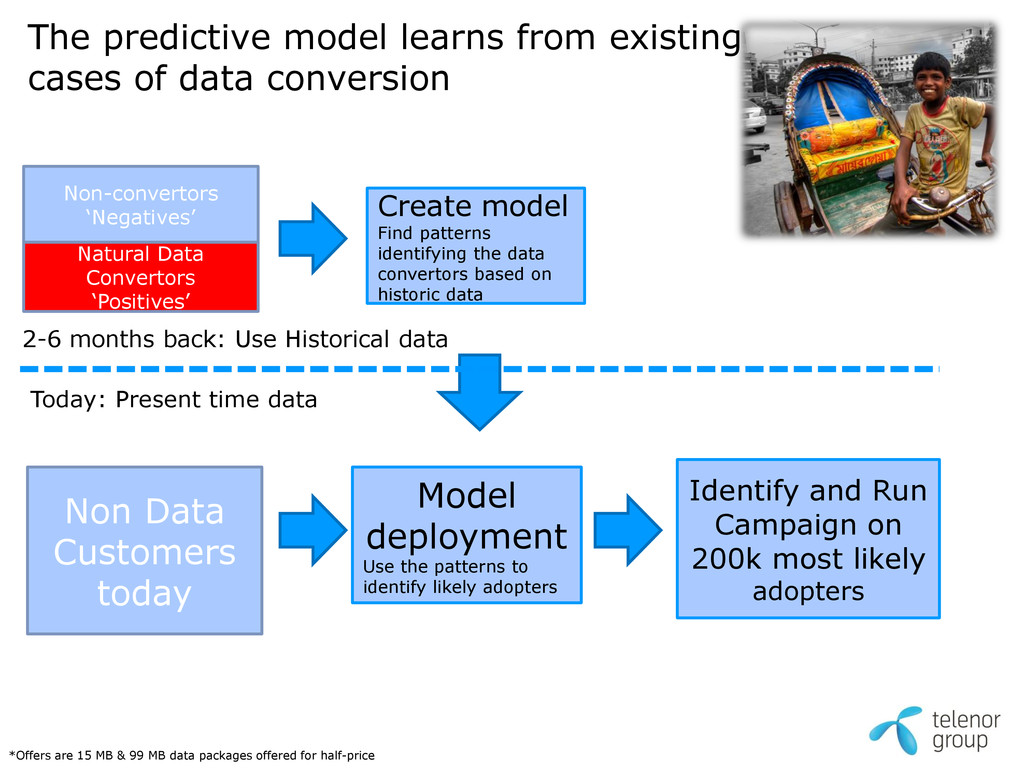 The predictive model learns from existing cases of data conversion

Non-convertors
‘Negatives’

Natural Data Convertors
‘Positives’

Create model
Find patterns identifying the data convertors based on historic data

2-6 months back: Use Historical data

Today: Present time data

Non Data Customers today

Model deployment
Use the patterns to identify likely adopters

Identify and Run Campaign on 200k most likely adopters

*Offers are 15 MB & 99 MB data packages offered for half-price

telenor group